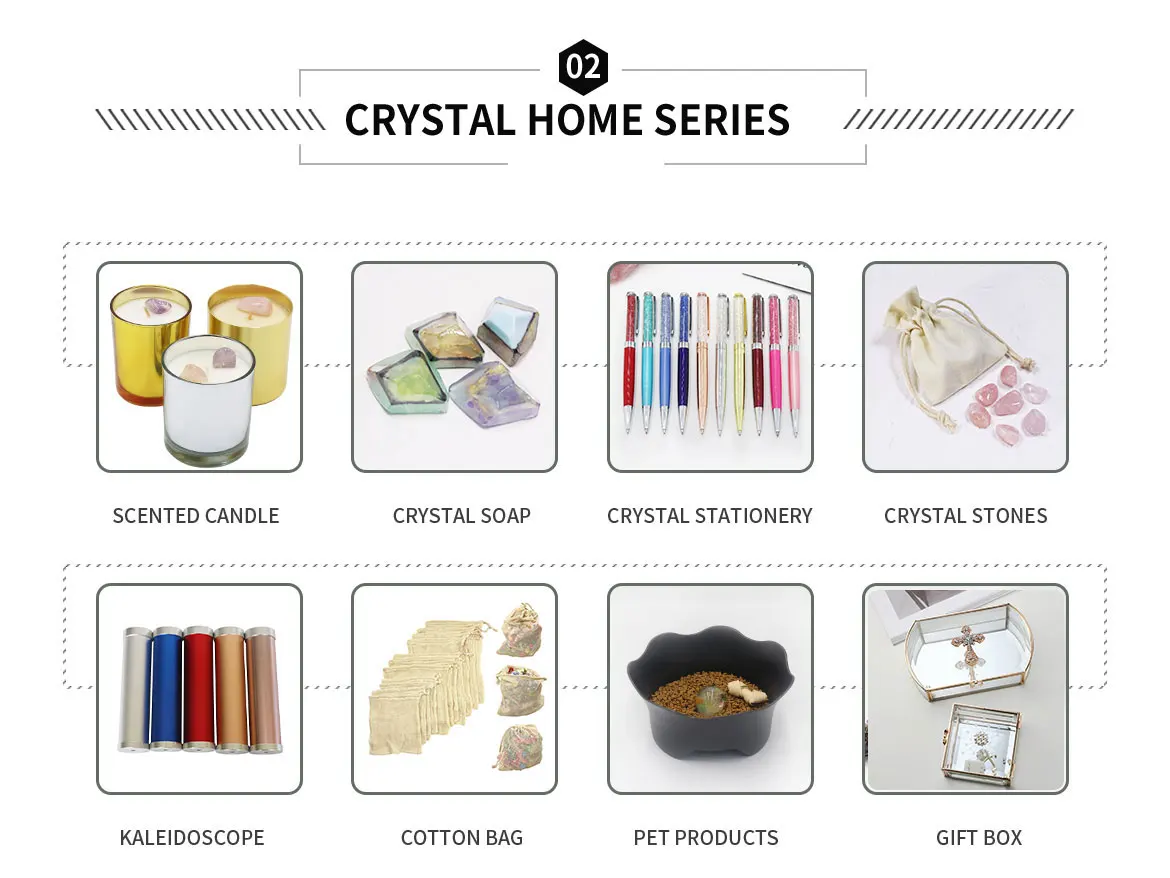 02

CRYSTAL HOME SERIES

SCENTED CANDLE

CRYSTAL SOAP

CRYSTAL STATIONERY

CRYSTAL STONES

KALEIDOSCOPE

COTTON BAG

PET PRODUCTS

GIFT BOX